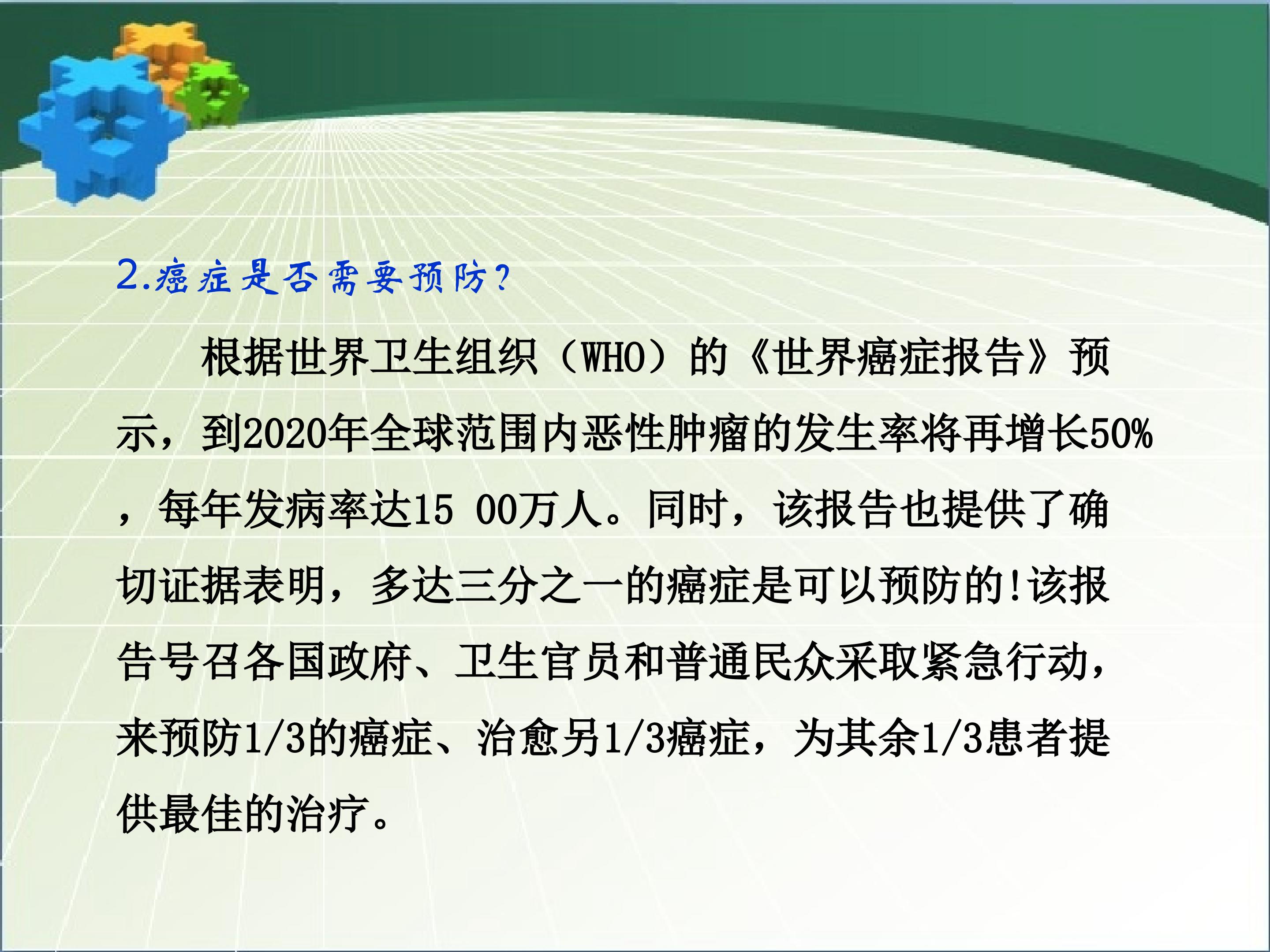 2.癌症是否需要预防?

根据世界卫生组织（WHO）的《世界癌症报告》预示，到2020年全球范围内恶性肿瘤的发生率将再增长50%，每年发病率达15 00万人。同时，该报告也提供了确切证据表明，多达三分之一的癌症是可以预防的!该报告号召各国政府、卫生官员和普通民众采取紧急行动，来预防1/3的癌症、治愈另1/3癌症，为其余1/3患者提供最佳的治疗。